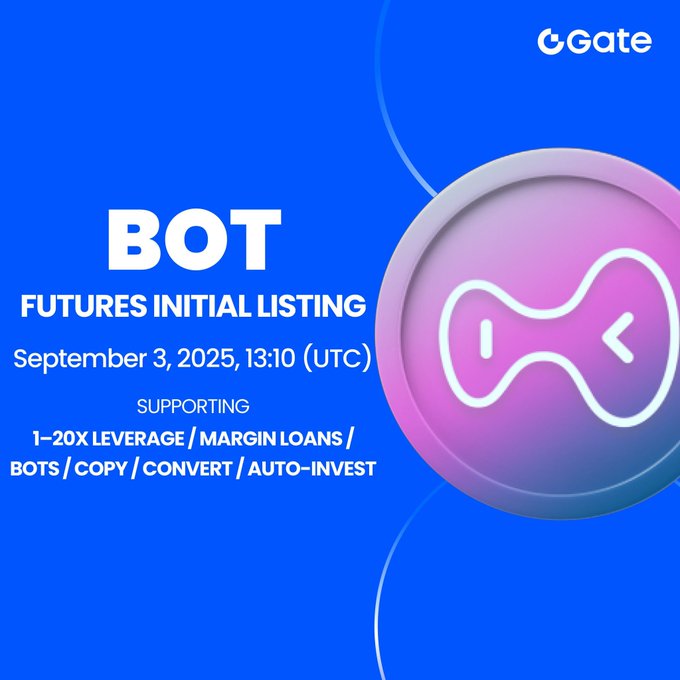 Gate

BOT

FUTURES INITIAL LISTING

September 3, 2025, 13:10 (UTC)

SUPPORTING

1–20X LEVERAGE / MARGIN LOANS / BOTS / COPY / CONVERT / AUTO-INVEST